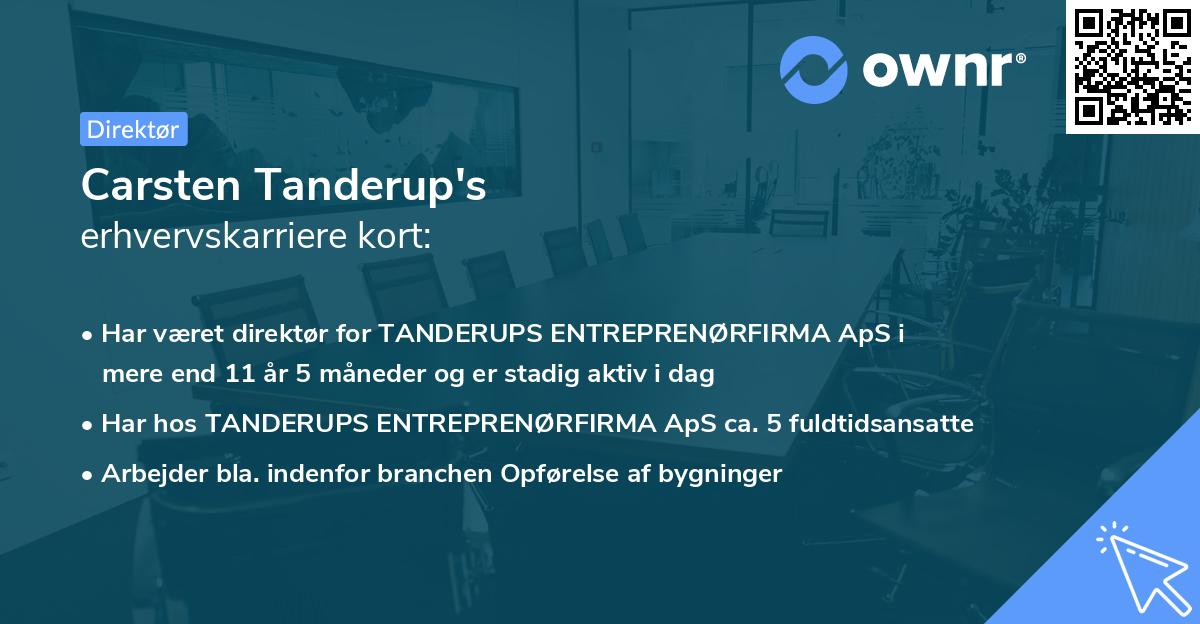 ownr®

Direktør

Carsten Tanderup's
erhvervskarriere kort:

• Har været direktør for TANDERUPS ENTREPRENØRFIRMA ApS i mere end 11 år 5 måneder og er stadig aktiv i dag

• Har hos TANDERUPS ENTREPRENØRFIRMA ApS ca. 5 fuldtidsansatte

• Arbejder bla. indenfor branchen Opførelse af bygninger